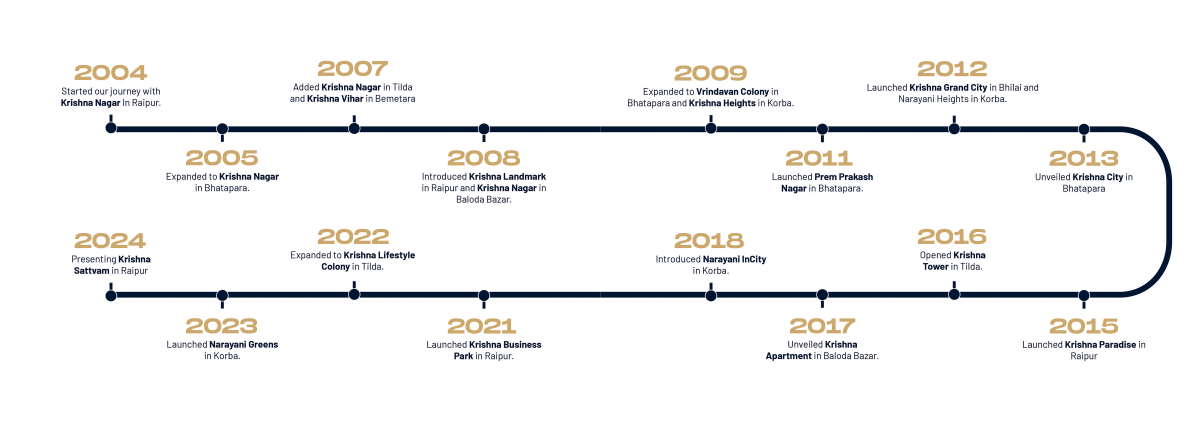 2004
Started our journey with Krishna Nagar in Raipur.

2005
Expanded to Krishna Nagar in Bhatapara.

2007
Added Krishna Nagar in Tilda and Krishna Vihar in Bemetara

2008
Introduced Krishna Landmark in Raipur and Krishna Nagar in Baloda Bazar.

2009
Expanded to Vrindavan Colony in Bhatapara and Krishna Heights in Korba.

2011
Launched Prem Prakash Nagar in Bhatapara.

2012
Launched Krishna Grand City in Bhilai and Narayani Heights in Korba.

2013
Unveiled Krishna City in Bhatapara

2015
Launched Krishna Paradise in Raipur

2016
Opened Krishna Tower in Tilda.

2017
Unveiled Krishna Apartment in Baloda Bazar.

2018
Introduced Narayani InCity in Korba.

2021
Launched Krishna Business Park in Raipur.

2022
Expanded to Krishna Lifestyle Colony in Tilda.

2023
Launched Narayani Greens in Korba.

2024
Presenting Krishna Sattvam in Raipur